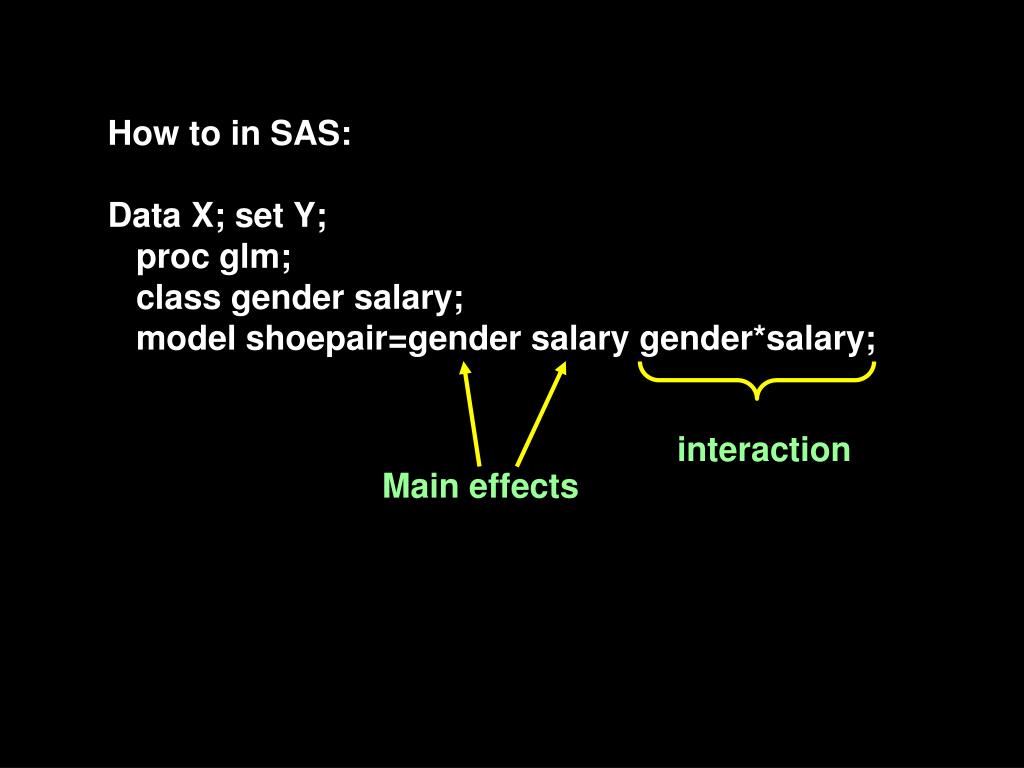 How to in SAS:

Data X; set Y;
proc glm;
class gender salary;
model shoepair=gender salary gender*salary;

interaction

Main effects